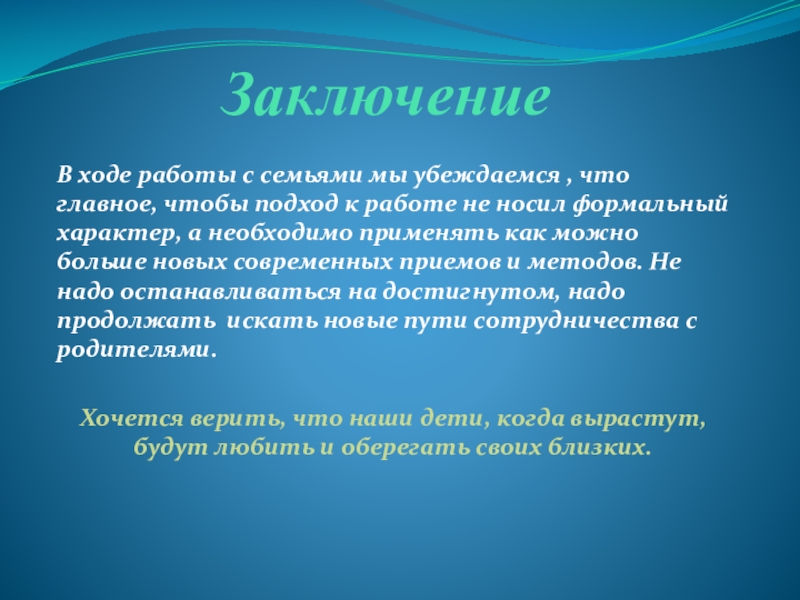 Заключение

В ходе работы с семьями мы убеждаемся , что главное, чтобы подход к работе не носил формальный характер, а необходимо применять как можно больше новых современных приемов и методов. Не надо останавливаться на достигнутом, надо продолжать искать новые пути сотрудничества с родителями.

Хочется верить, что наши дети, когда вырастут, будут любить и оберегать своих близких.